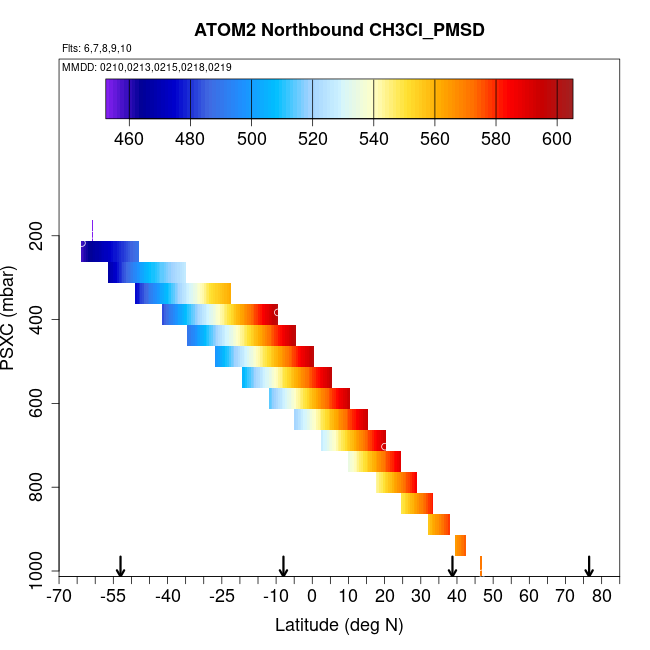 ATOM2 Northbound CH3Cl_PMSD

Flts: 6,7,8,9,10
MMDD: 0210,0213,0215,0218,0219

460 480 500 520 540 560 580 600

PSXC (mbar)
200
400
600
800
1000

-70 -55 -40 -25 -10 0 10 20 30 40 50 60 70 80
Latitude (deg N)